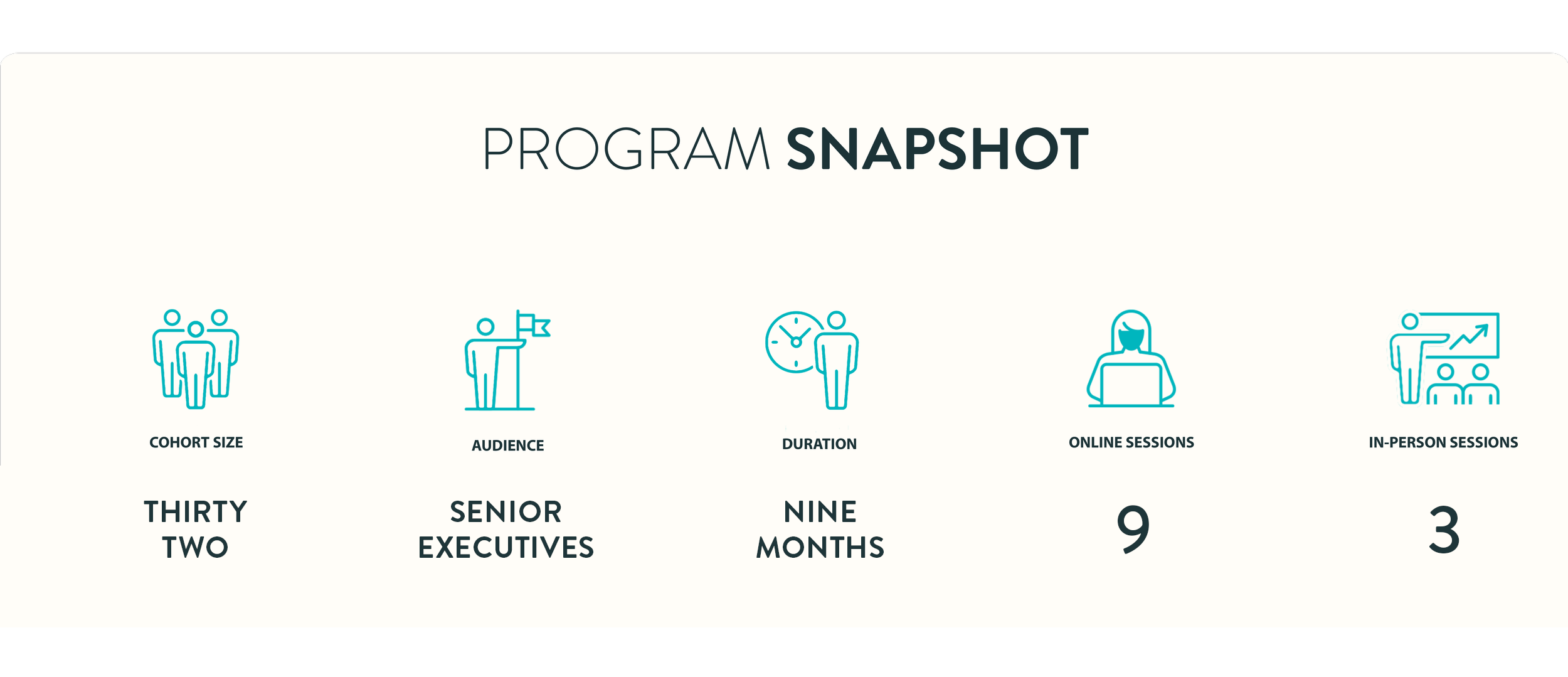 PROGRAM SNAPSHOT

COHORT SIZE

THIRTY TWO

AUDIENCE

SENIOR EXECUTIVES

DURATION

NINE MONTHS

ONLINE SESSIONS

9

IN-PERSON SESSIONS

3